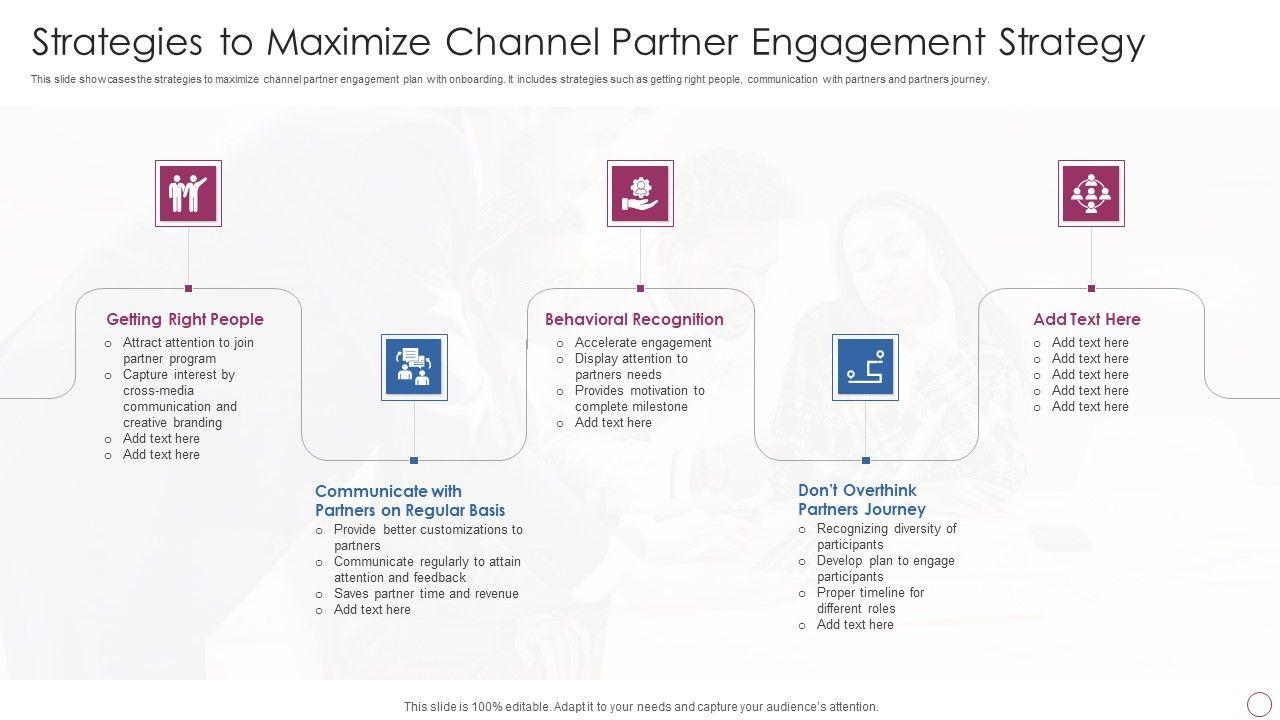 Strategies to Maximize Channel Partner Engagement Strategy

This slide showcases the strategies to maximize channel partner engagement plan with onboarding. It includes strategies such as getting right people, communication with partners and partners journey.

Getting Right People
o Attract attention to join partner program
o Capture interest by cross-media communication and creative branding
o Add text here
o Add text here

Communicate with Partners on Regular Basis
o Provide better customizations to partners
o Communicate regularly to attain attention and feedback
o Saves partner time and revenue
o Add text here

Behavioral Recognition
o Accelerate engagement
o Display attention to partners needs
o Provides motivation to complete milestone
o Add text here

Don't Overthink Partners Journey
o Recognizing diversity of participants
o Develop plan to engage participants
o Proper timeline for different roles
o Add text here

Add Text Here
o Add text here
o Add text here
o Add text here
o Add text here
o Add text here

This slide is 100% editable. Adapt it to your needs and capture your audience's attention.